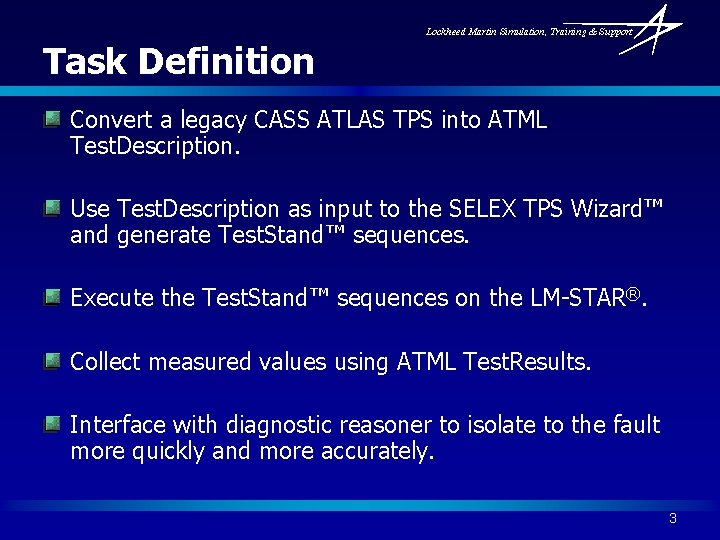 Lockheed Martin Simulation, Training & Support

Task Definition

Convert a legacy CASS ATLAS TPS into ATML TestDescription.

Use TestDescription as input to the SELEX TPS Wizard™ and generate TestStand™ sequences.

Execute the TestStand™ sequences on the LM-STAR®.

Collect measured values using ATML TestResults.

Interface with diagnostic reasoner to isolate to the fault more quickly and more accurately.

3